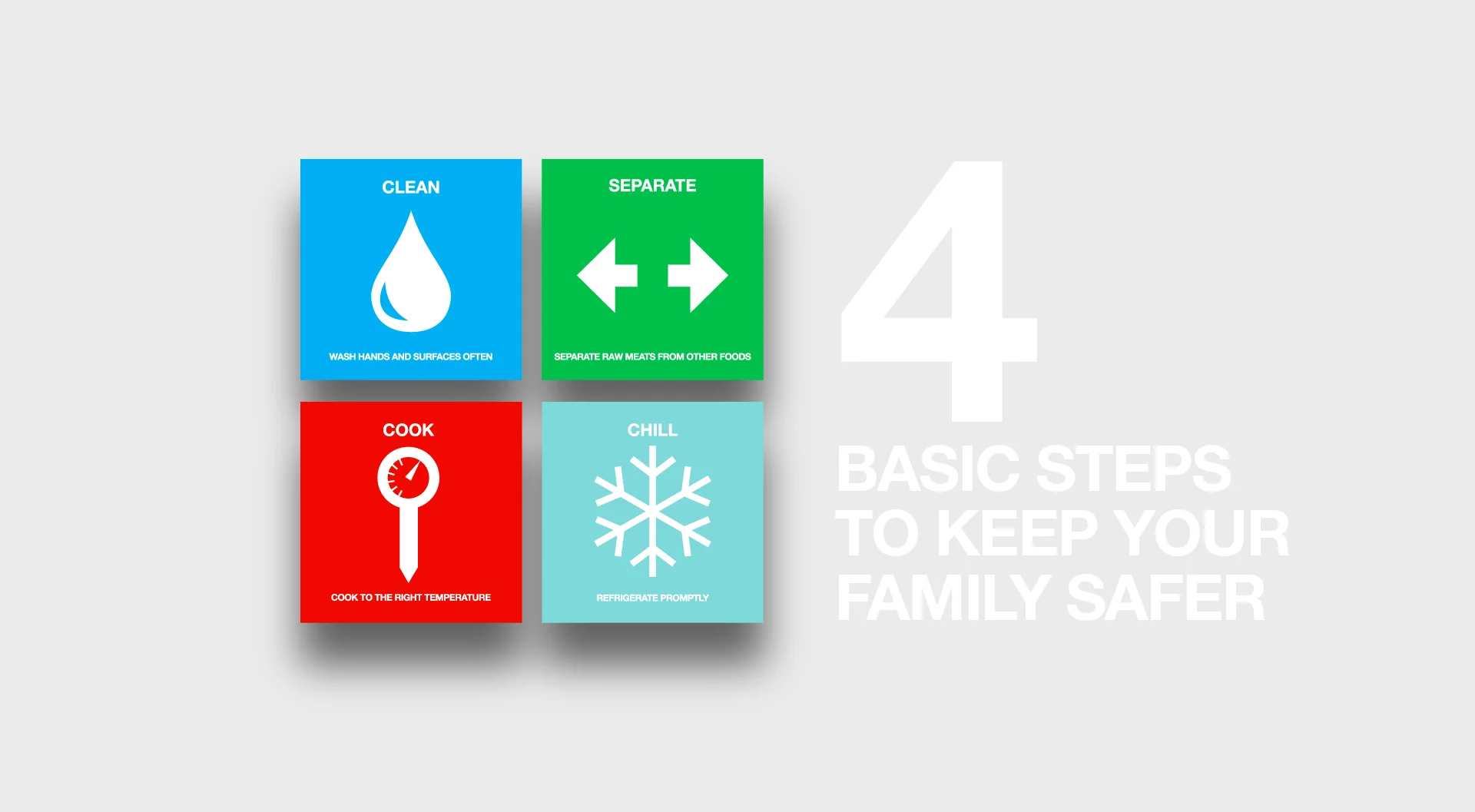 CLEAN

WASH HANDS AND SURFACES OFTEN

SEPARATE

SEPARATE RAW MEATS FROM OTHER FOODS

COOK

COOK TO THE RIGHT TEMPERATURE

CHILL

REFRIGERATE PROMPTLY

4
BASIC STEPS TO KEEP YOUR FAMILY SAFER